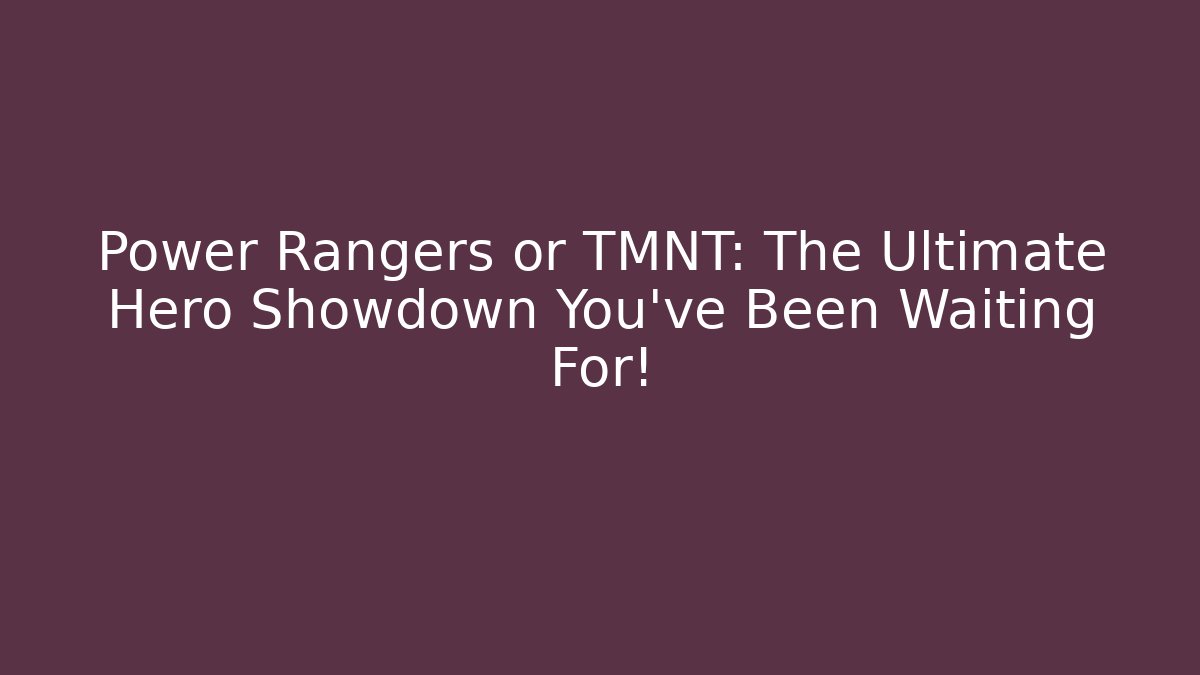 Power Rangers or TMNT: The Ultimate Hero Showdown You've Been Waiting For!